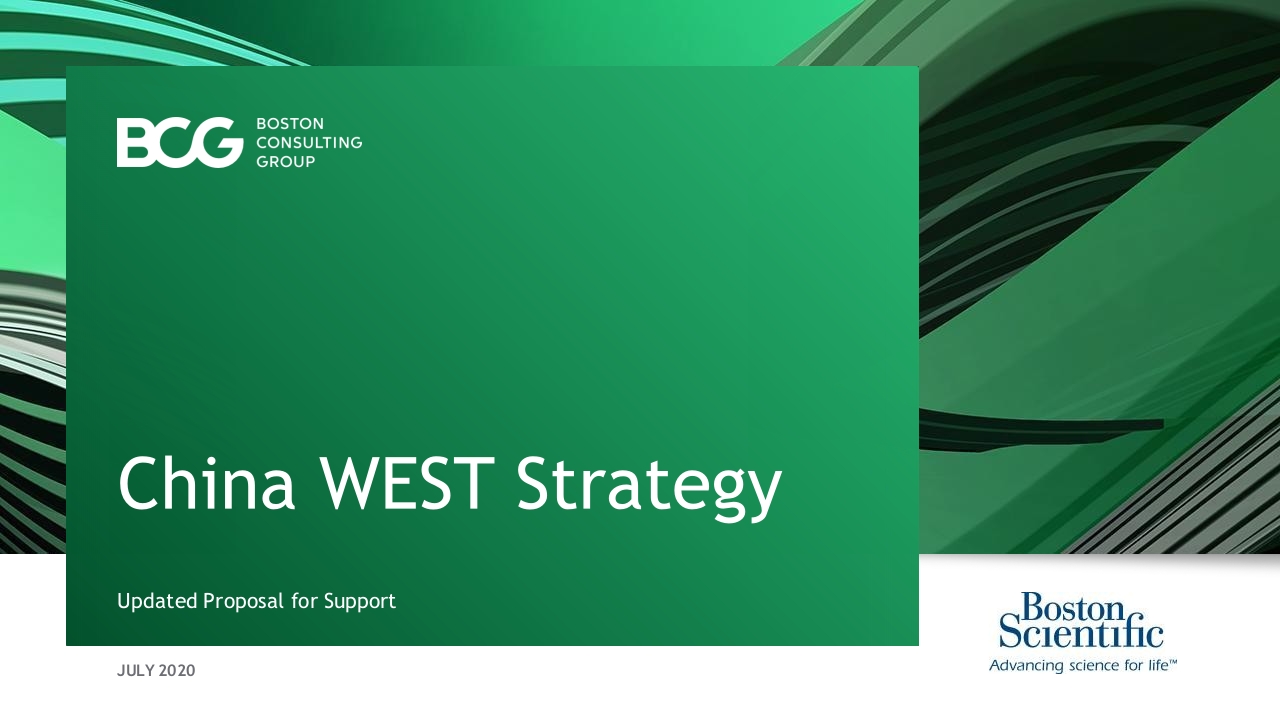 BCG BOSTON CONSULTING GROUP

China WEST Strategy

Updated Proposal for Support

JULY 2020

Boston Scientific
Advancing science for life™